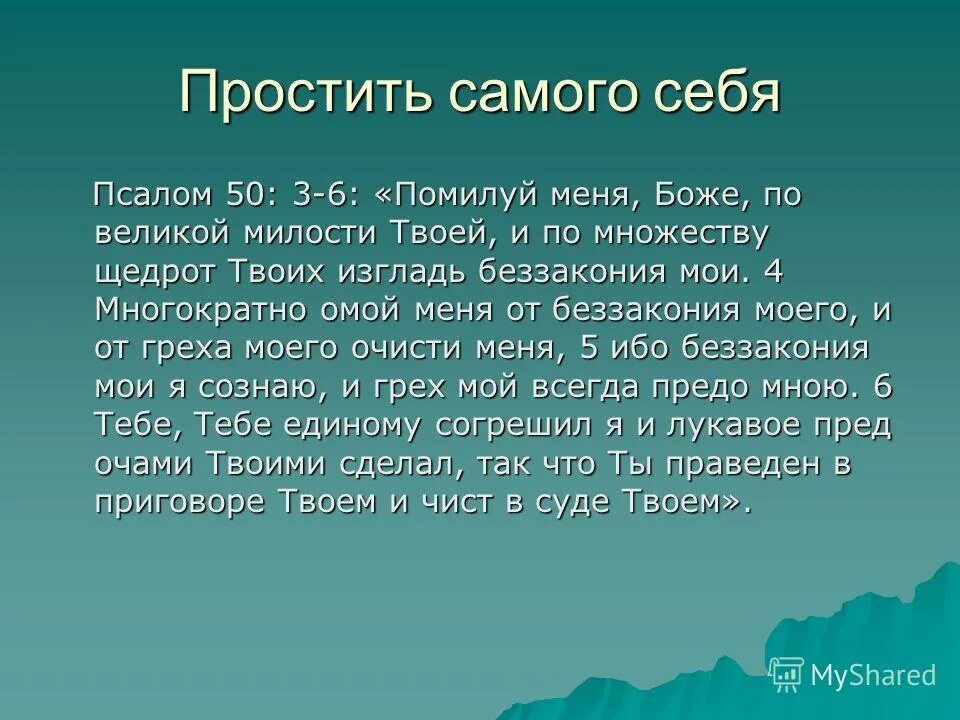 Простить самого себя

Псалом 50: 3-6: «Помилуй меня, Боже, по великой милости Твоей, и по множеству щедрот Твоих изгладь беззакония мои. 4 Многократно омой меня от беззакония моего, и от греха моего очисти меня, 5 ибо беззакония мои я сознаю, и грех мой всегда предо мною. 6 Тебе, Тебе единому согрешил я и лукавое пред очами Твоими сделал, так что Ты праведен в приговоре Твоем и чист в суде Твоем».

MyShared